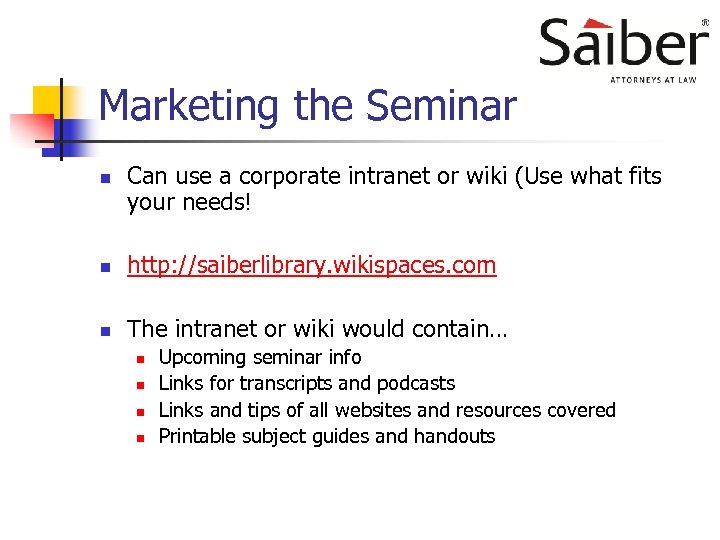 Saiber®
ATTORNEYS AT LAW

Marketing the Seminar

- Can use a corporate intranet or wiki (Use what fits your needs!
- http://saiberlibrary.wikispaces.com
- The intranet or wiki would contain…
  - Upcoming seminar info
  - Links for transcripts and podcasts
  - Links and tips of all websites and resources covered
  - Printable subject guides and handouts